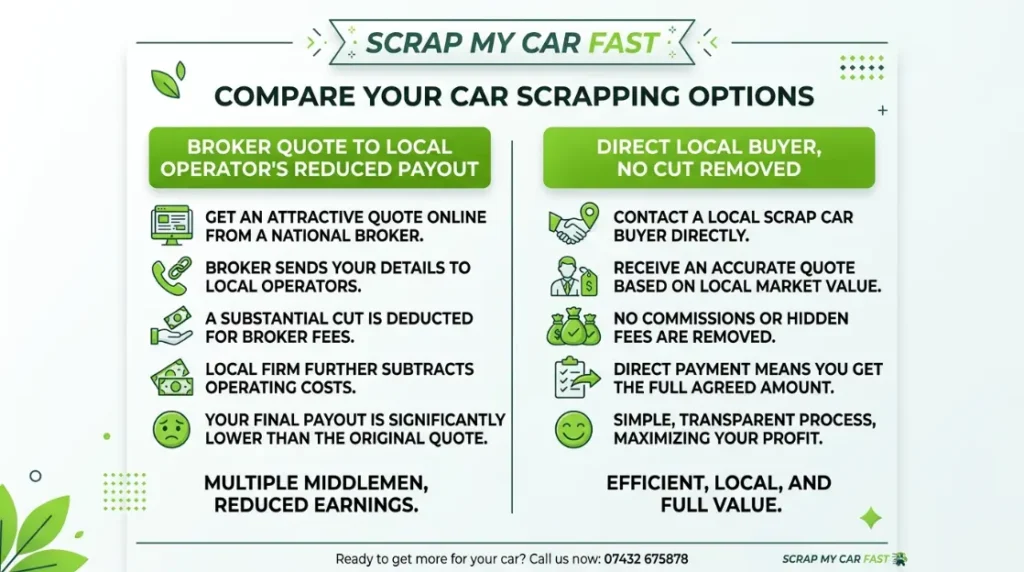 SCRAP MY CAR FAST

COMPARE YOUR CAR SCRAPPING OPTIONS

BROKER QUOTE TO LOCAL OPERATOR'S REDUCED PAYOUT

GET AN ATTRACTIVE QUOTE ONLINE FROM A NATIONAL BROKER.

BROKER SENDS YOUR DETAILS TO LOCAL OPERATORS.

A SUBSTANTIAL CUT IS DEDUCTED FOR BROKER FEES.

LOCAL FIRM FURTHER SUBTRACTS OPERATING COSTS.

YOUR FINAL PAYOUT IS SIGNIFICANTLY LOWER THAN THE ORIGINAL QUOTE.

MULTIPLE MIDDLEMEN, REDUCED EARNINGS.

DIRECT LOCAL BUYER, NO CUT REMOVED

CONTACT A LOCAL SCRAP CAR BUYER DIRECTLY.

RECEIVE AN ACCURATE QUOTE BASED ON LOCAL MARKET VALUE.

NO COMMISSIONS OR HIDDEN FEES ARE REMOVED.

DIRECT PAYMENT MEANS YOU GET THE FULL AGREED AMOUNT.

SIMPLE, TRANSPARENT PROCESS, MAXIMIZING YOUR PROFIT.

EFFICIENT, LOCAL, AND FULL VALUE.

Ready to get more for your car? Call us now: 07432 675878

SCRAP MY CAR FAST